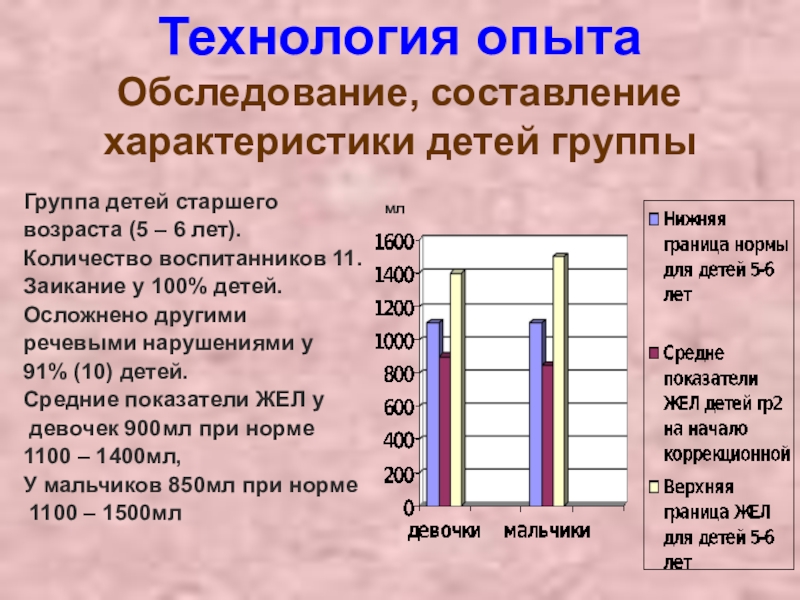 Технология опыта
Обследование, составление характеристики детей группы

Группа детей старшего возраста (5 – 6 лет).
Количество воспитанников 11.
Заикание у 100% детей.
Осложнено другими речевыми нарушениями у 91% (10) детей.
Средние показатели ЖЕЛ у девочек 900мл при норме 1100 – 1400мл,
У мальчиков 850мл при норме 1100 – 1500мл

мл
1600
1400
1200
1000
800
600
400
200
0
девочки
мальчики

Нижняя граница нормы для детей 5-6 лет
Средне показатели ЖЕЛ детей гр2 на начало коррекционной
Верхняя граница ЖЕЛ для детей 5-6 лет